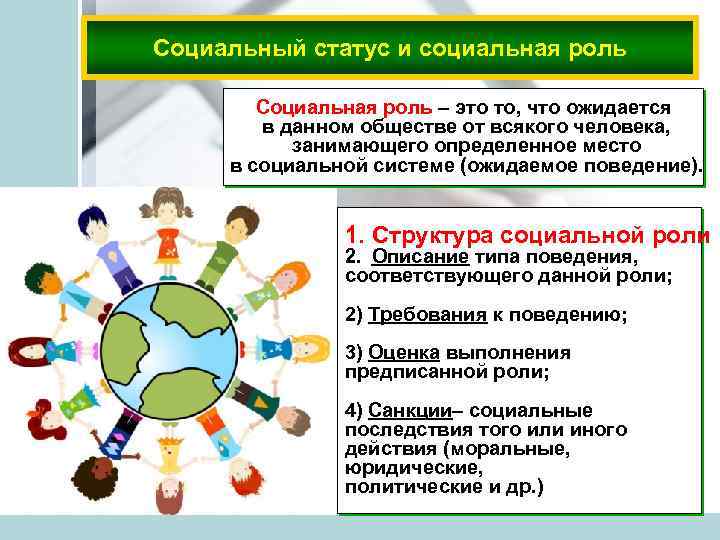 Социальный статус и социальная роль

Социальная роль – это то, что ожидается в данном обществе от всякого человека, занимающего определенное место в социальной системе (ожидаемое поведение).

1. Структура социальной роли
2. Описание типа поведения, соответствующего данной роли;

2) Требования к поведению;

3) Оценка выполнения предписанной роли;

4) Санкции– социальные последствия того или иного действия (моральные, юридические, политические и др.)